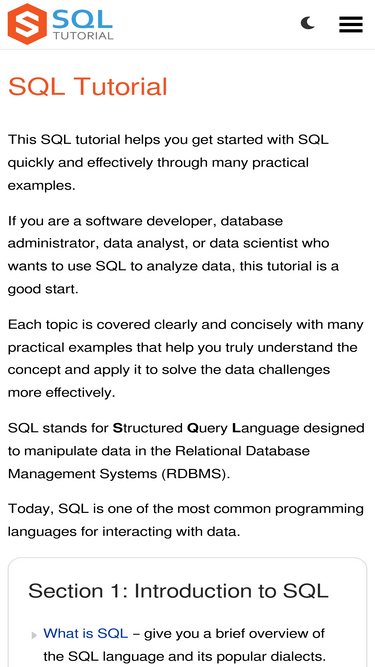 SQL TUTORIAL

SQL Tutorial

This SQL tutorial helps you get started with SQL quickly and effectively through many practical examples.

If you are a software developer, database administrator, data analyst, or data scientist who wants to use SQL to analyze data, this tutorial is a good start.

Each topic is covered clearly and concisely with many practical examples that help you truly understand the concept and apply it to solve the data challenges more effectively.

SQL stands for Structured Query Language designed to manipulate data in the Relational Database Management Systems (RDBMS).

Today, SQL is one of the most common programming languages for interacting with data.

Section 1: Introduction to SQL

What is SQL – give you a brief overview of the SQL language and its popular dialects.